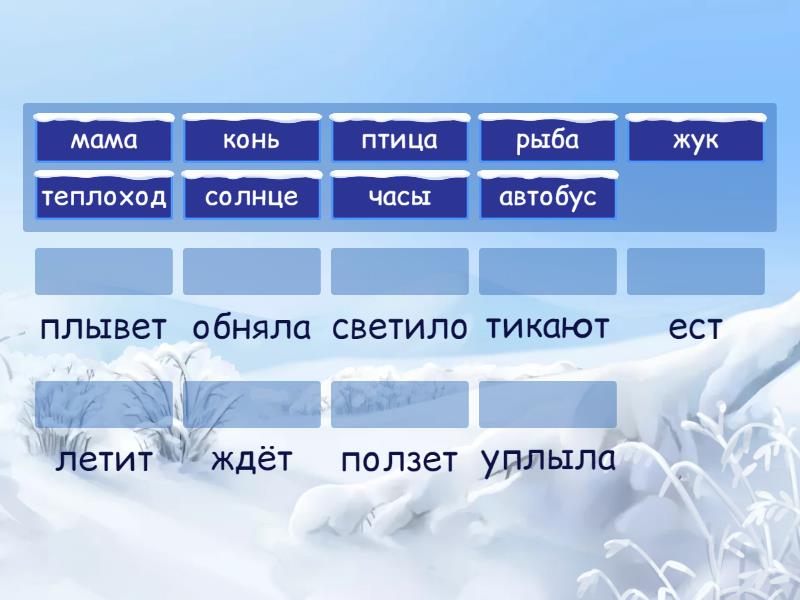 мама конь птица рыба жук
теплоход солнце часы автобус

плывет обняла светило тикают ест

летит ждёт ползет уплыла